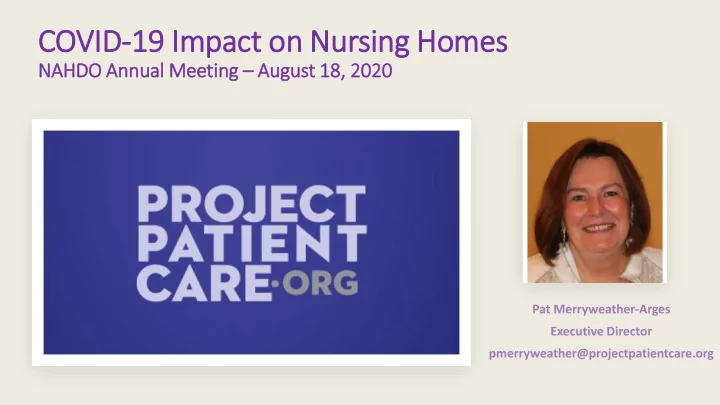 COVID-19 Impact on Nursing Homes
NAHDO Annual Meeting – August 18, 2020

PROJECT PATIENT CARE·ORG

Pat Merryweather-Arges
Executive Director
pmerryweather@projectpatientcare.org